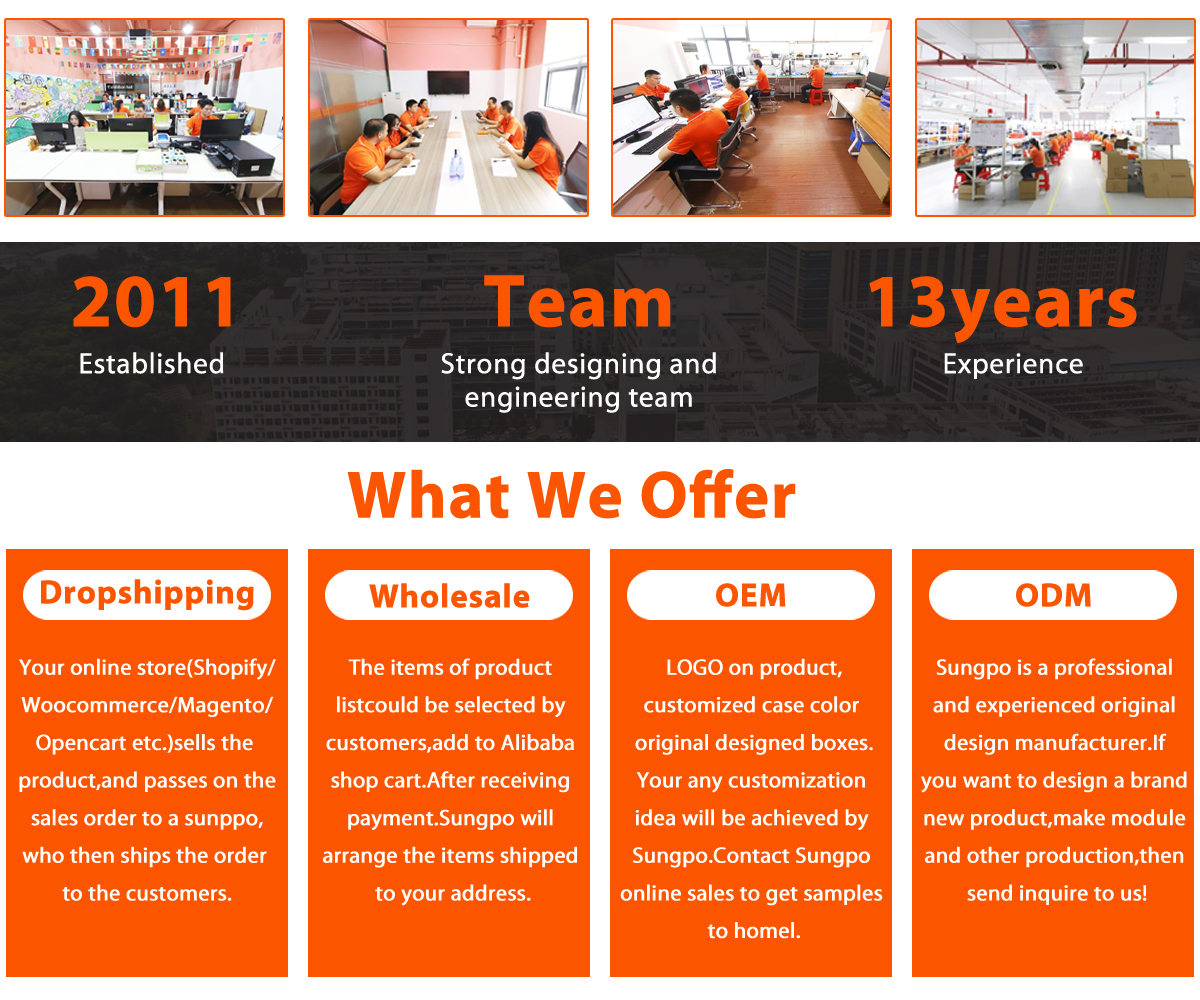 2011
Established

Team
Strong designing and engineering team

13years
Experience

What We Offer

Dropshipping

Your online store(Shopify/ Woocommerce/Magento/ Opencart etc.)sells the product,and passes on the sales order to a sunppo, who then ships the order to the customers.

Wholesale

The items of product listcould be selected by customers,add to Alibaba shop cart.After receiving payment.Sungpo will arrange the items shipped to your address.

OEM

LOGO on product, customized case color original designed boxes. Your any customization idea will be achieved by Sungpo.Contact Sungpo online sales to get samples to homel.

ODM

Sungpo is a professional and experienced original design manufacturer.If you want to design a brand new product,make module and other production,then send inquire to us!